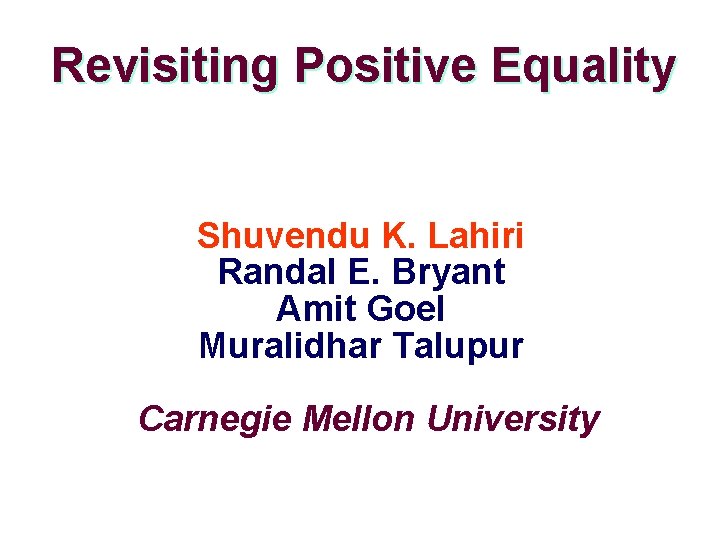 Revisiting Positive Equality

Shuvendu K. Lahiri
Randal E. Bryant
Amit Goel
Muralidhar Talupur

Carnegie Mellon University